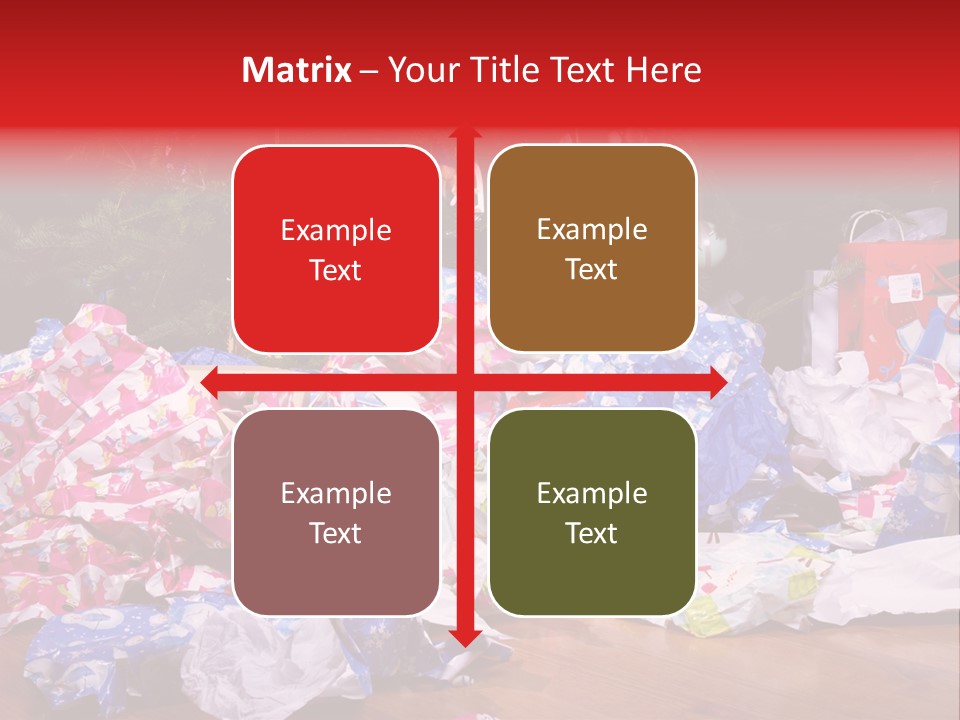 Matrix – Your Title Text Here

Example Text

Example Text

Example Text

Example Text